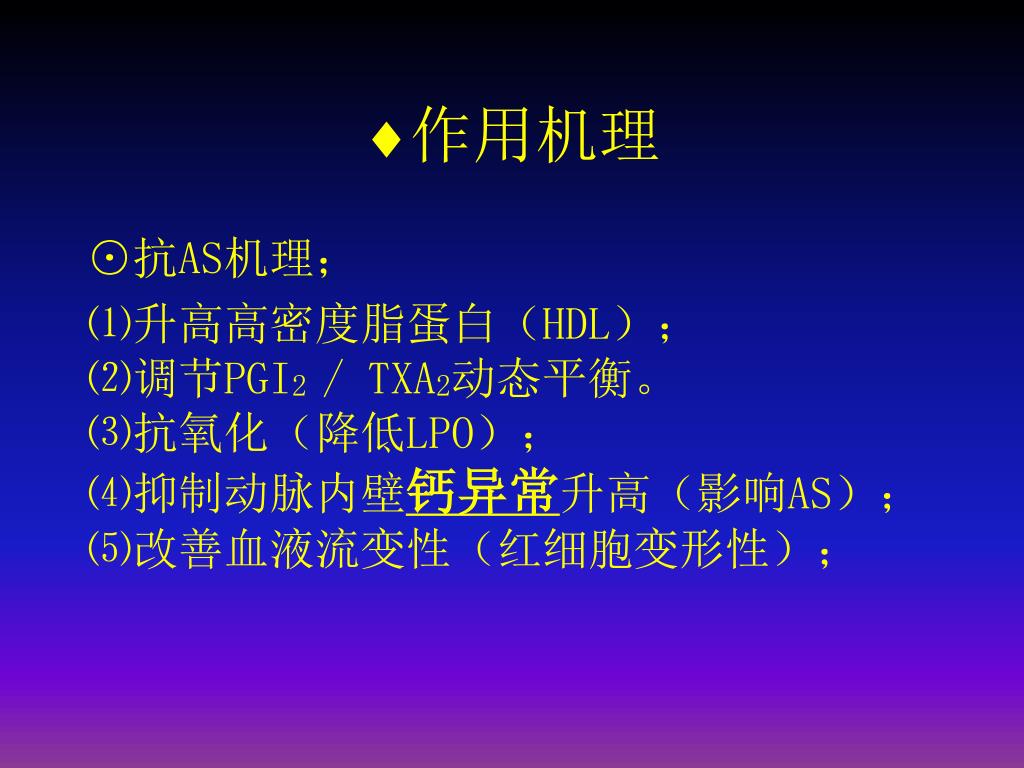 ♦作用机理

⊙抗AS机理；

(1)升高高密度脂蛋白（HDL）；
(2)调节$PGI_2$ / $TXA_2$动态平衡。
(3)抗氧化（降低LPO）；
(4)抑制动脉内壁钙异常升高（影响AS）；
(5)改善血液流变性（红细胞变形性）；